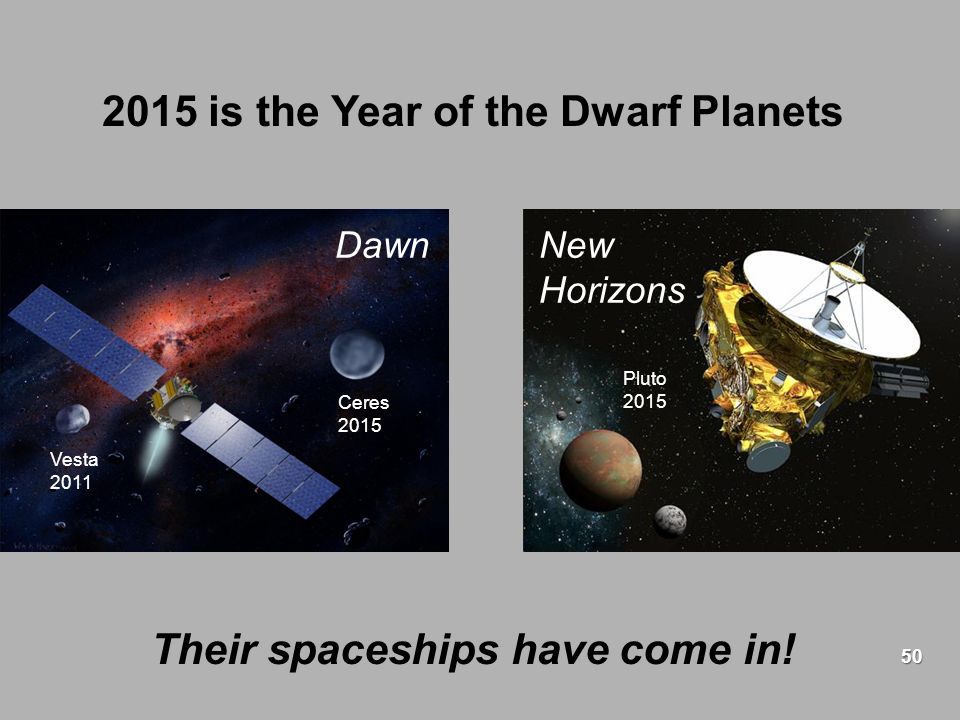 2015 is the Year of the Dwarf Planets

Dawn

Ceres 2015

Vesta 2011

New Horizons

Pluto 2015

Their spaceships have come in!

50